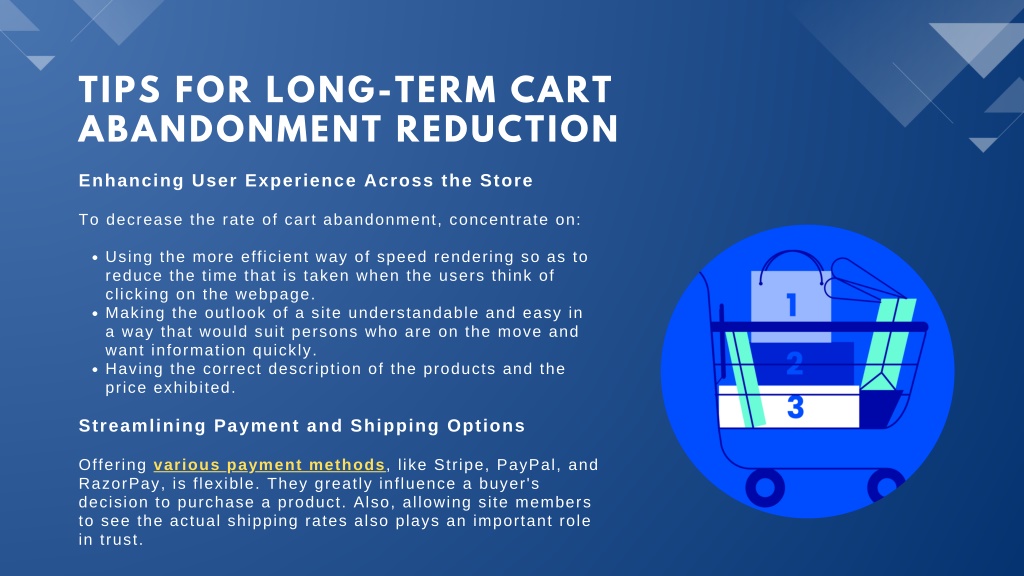 TIPS FOR LONG-TERM CART ABANDONMENT REDUCTION

Enhancing User Experience Across the Store

To decrease the rate of cart abandonment, concentrate on:

• Using the more efficient way of speed rendering so as to reduce the time that is taken when the users think of clicking on the webpage.
• Making the outlook of a site understandable and easy in a way that would suit persons who are on the move and want information quickly.
• Having the correct description of the products and the price exhibited.

Streamlining Payment and Shipping Options

Offering various payment methods, like Stripe, PayPal, and RazorPay, is flexible. They greatly influence a buyer's decision to purchase a product. Also, allowing site members to see the actual shipping rates also plays an important role in trust.

1
2
3